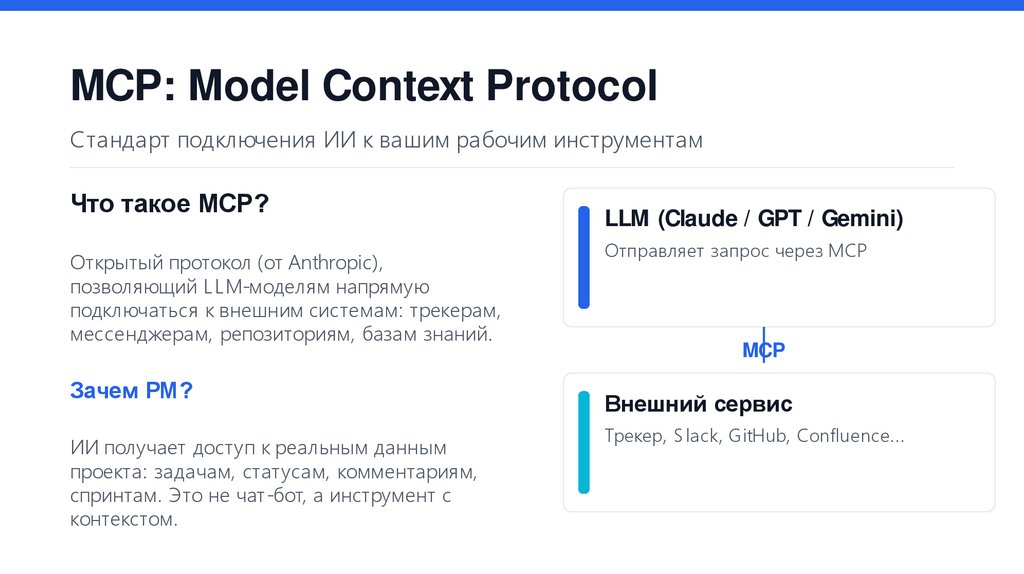 MCP: Model Context Protocol

Стандарт подключения ИИ к вашим рабочим инструментам

Что такое MCP?

Открытый протокол (от Anthropic), позволяющий LLM-моделям напрямую подключаться к внешним системам: трекерам, мессенджерам, репозиториям, базам знаний.

Зачем PM?

ИИ получает доступ к реальным данным проекта: задачам, статусам, комментариям, спринтам. Это не чат-бот, а инструмент с контекстом.

LLM (Claude / GPT / Gemini)

Отправляет запрос через MCP

MCP

Внешний сервис

Трекер, Slack, GitHub, Confluence...